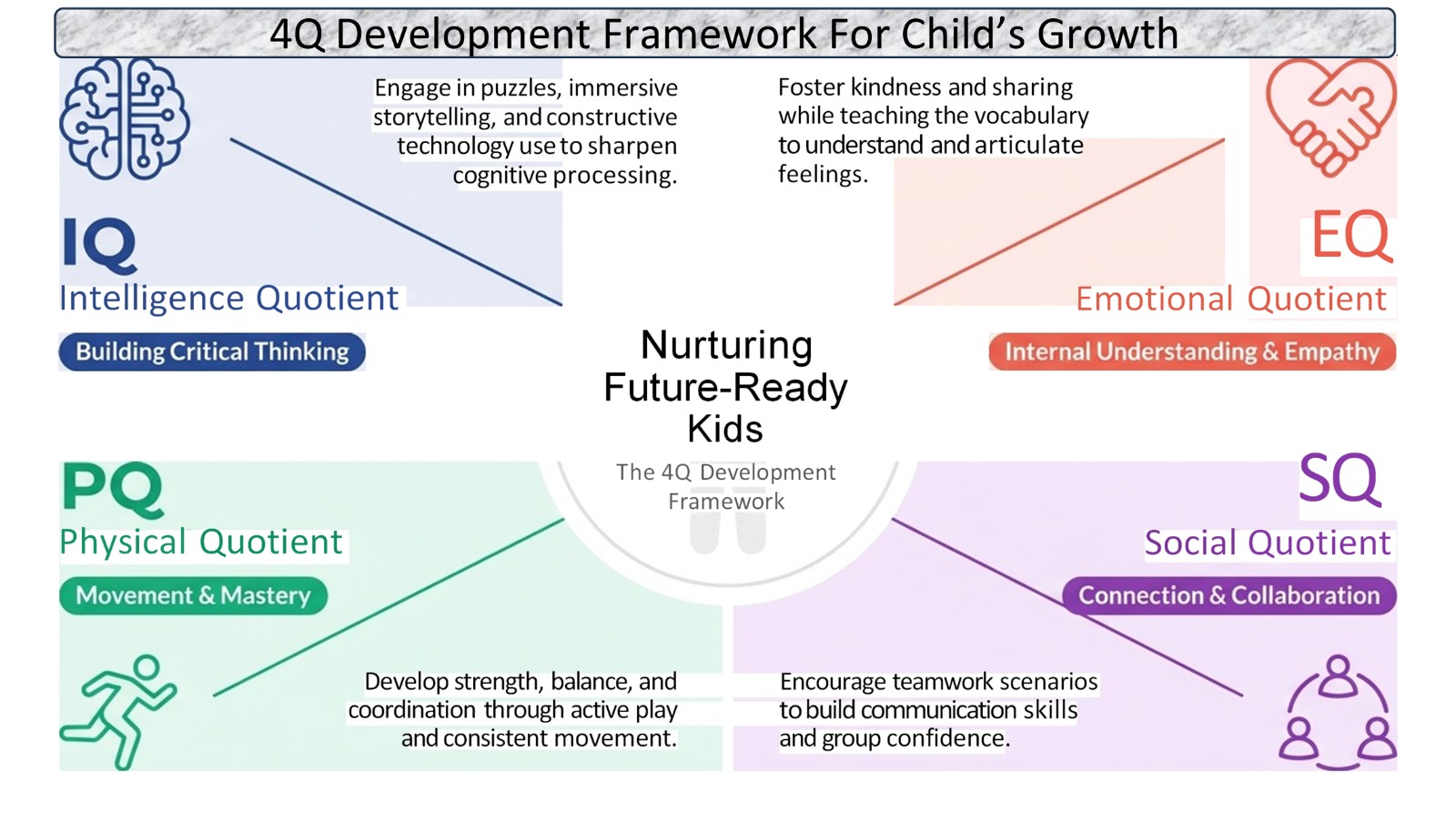 4Q Development Framework For Child's Growth

Engage in puzzles, immersive storytelling, and constructive technology use to sharpen cognitive processing.

Foster kindness and sharing while teaching the vocabulary to understand and articulate feelings.

IQ
Intelligence Quotient
Building Critical Thinking

EQ
Emotional Quotient
Internal Understanding & Empathy

Nurturing Future-Ready Kids
The 4Q Development Framework

PQ
Physical Quotient
Movement & Mastery

SQ
Social Quotient
Connection & Collaboration

Develop strength, balance, and coordination through active play and consistent movement.

Encourage teamwork scenarios to build communication skills and group confidence.